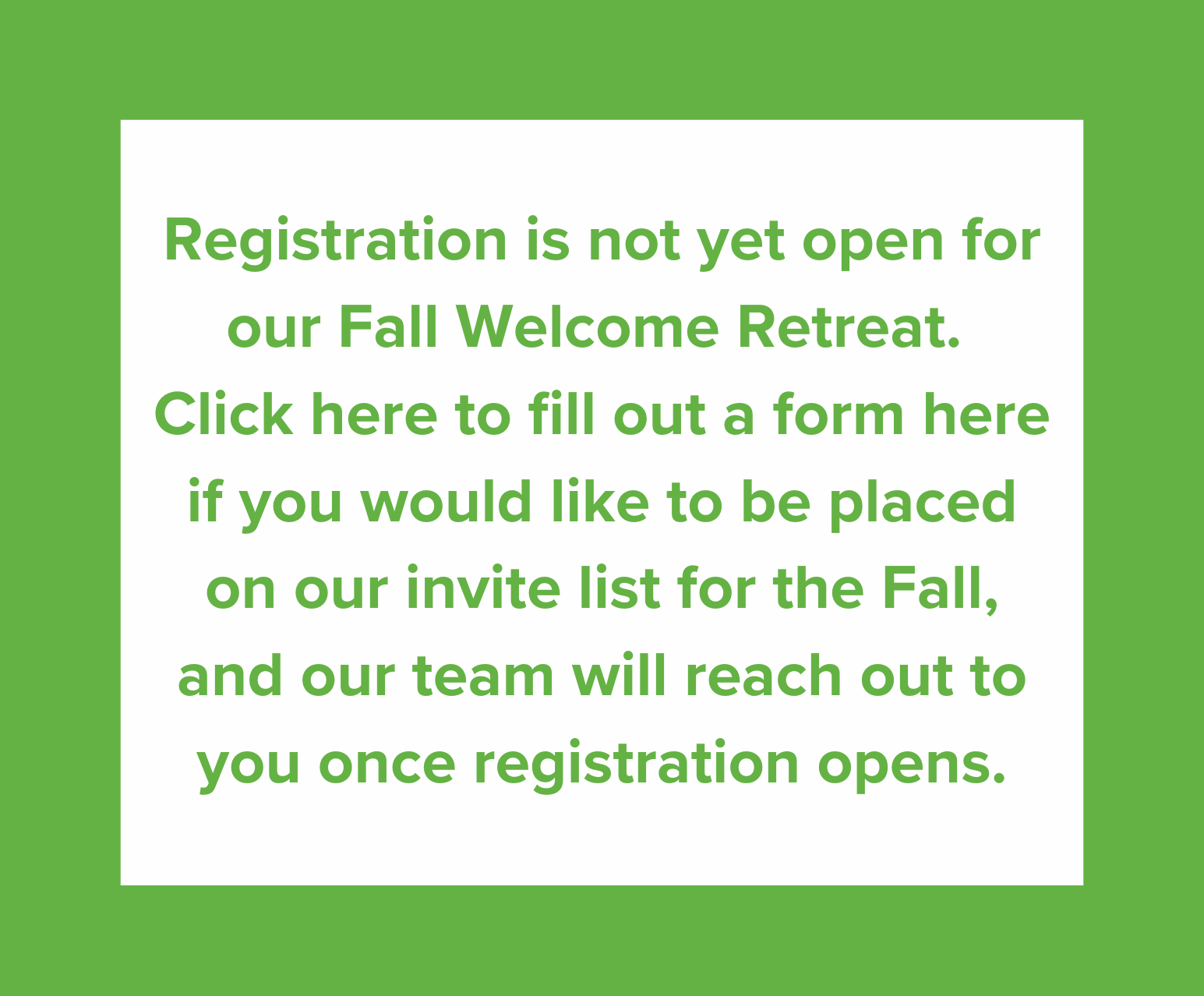 Registration is not yet open for our Fall Welcome Retreat. Click here to fill out a form here if you would like to be placed on our invite list for the Fall, and our team will reach out to you once registration opens.